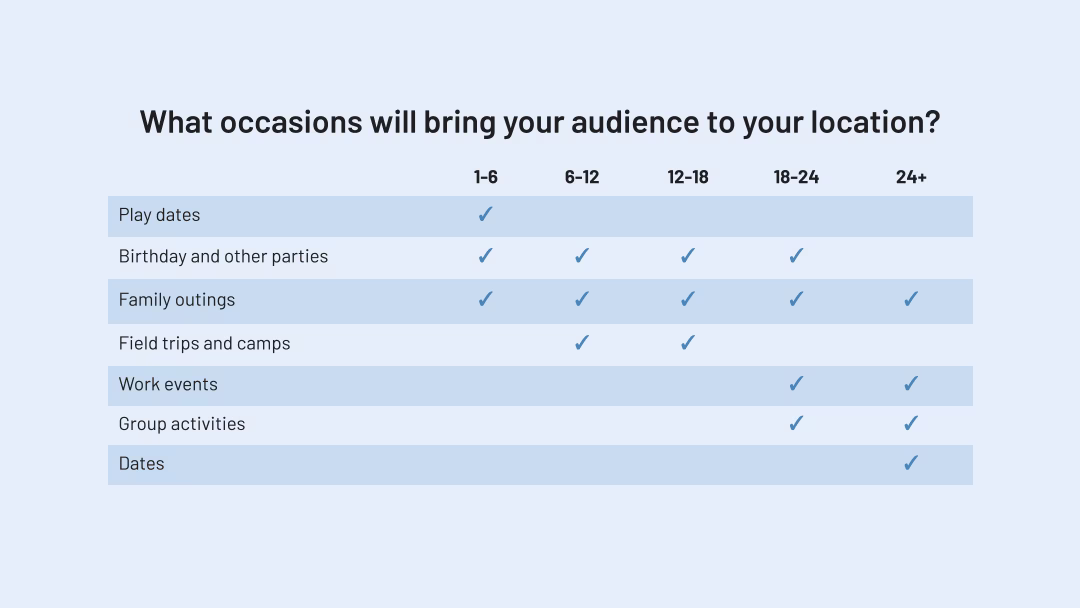 What occasions will bring your audience to your location?

| | 1-6 | 6-12 | 12-18 | 18-24 | 24+ |
|---|---|---|---|---|---|
| Play dates | ✓ | | | | |
| Birthday and other parties | ✓ | ✓ | ✓ | ✓ | |
| Family outings | ✓ | ✓ | ✓ | ✓ | ✓ |
| Field trips and camps | | ✓ | ✓ | | |
| Work events | | | | ✓ | ✓ |
| Group activities | | | | ✓ | ✓ |
| Dates | | | | | ✓ |